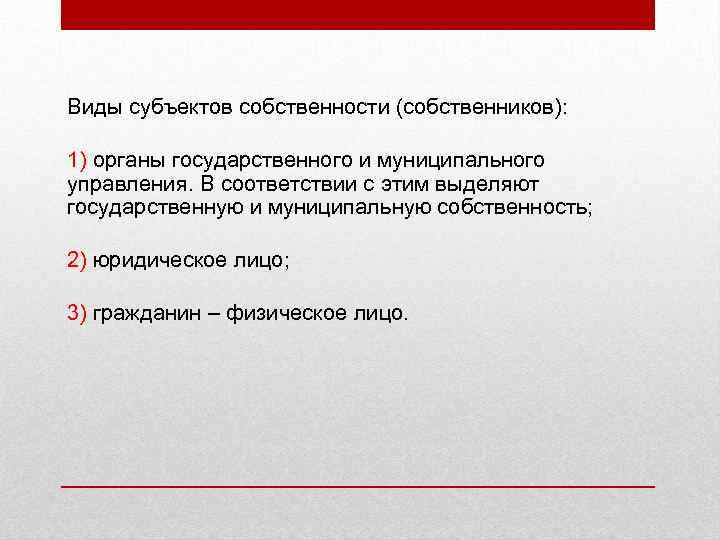 Виды субъектов собственности (собственников):

1) органы государственного и муниципального управления. В соответствии с этим выделяют государственную и муниципальную собственность;

2) юридическое лицо;

3) гражданин – физическое лицо.